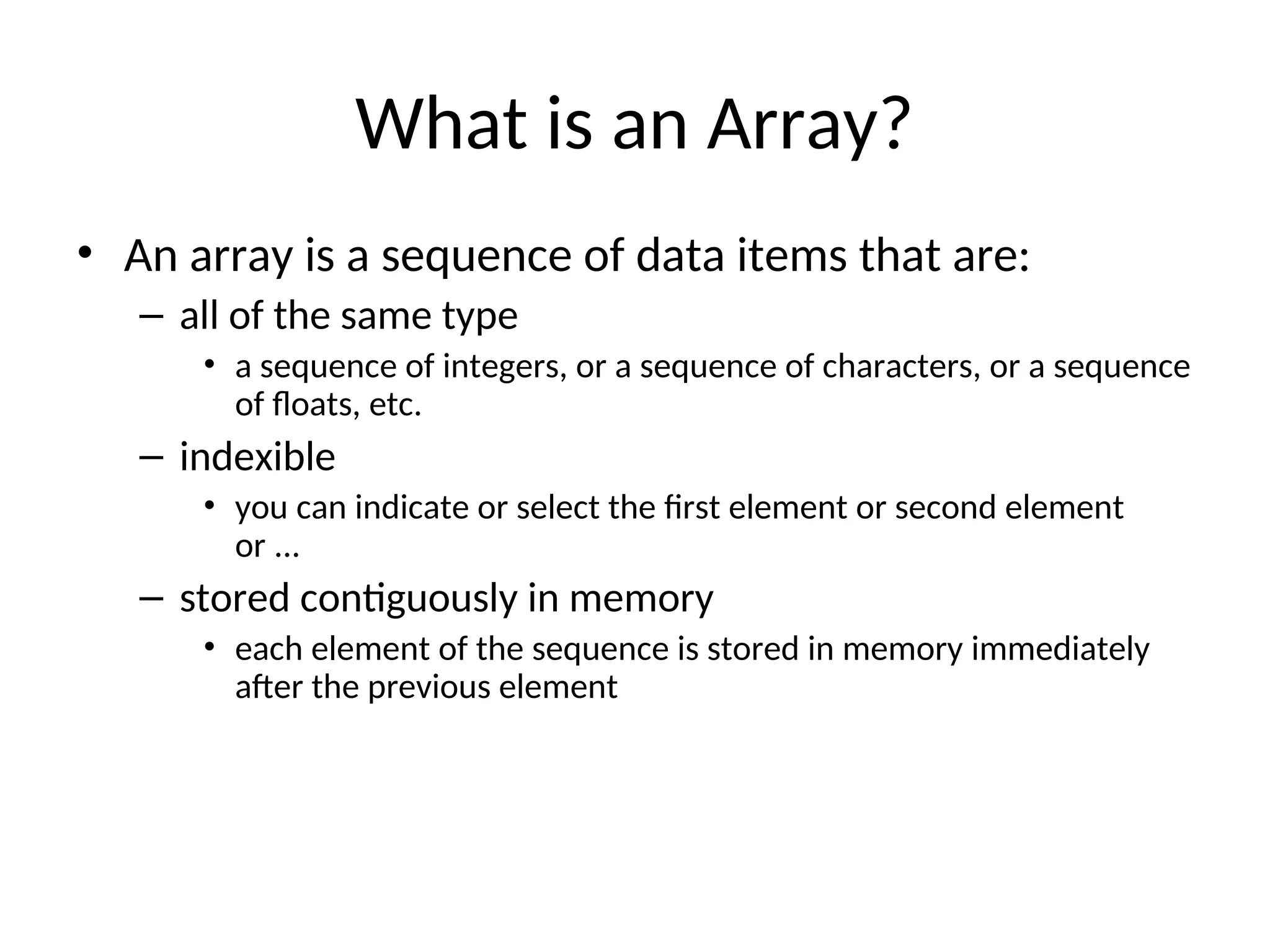 What is an Array?

• An array is a sequence of data items that are:
– all of the same type
• a sequence of integers, or a sequence of characters, or a sequence of floats, etc.
– indexible
• you can indicate or select the first element or second element or ...
– stored contiguously in memory
• each element of the sequence is stored in memory immediately after the previous element